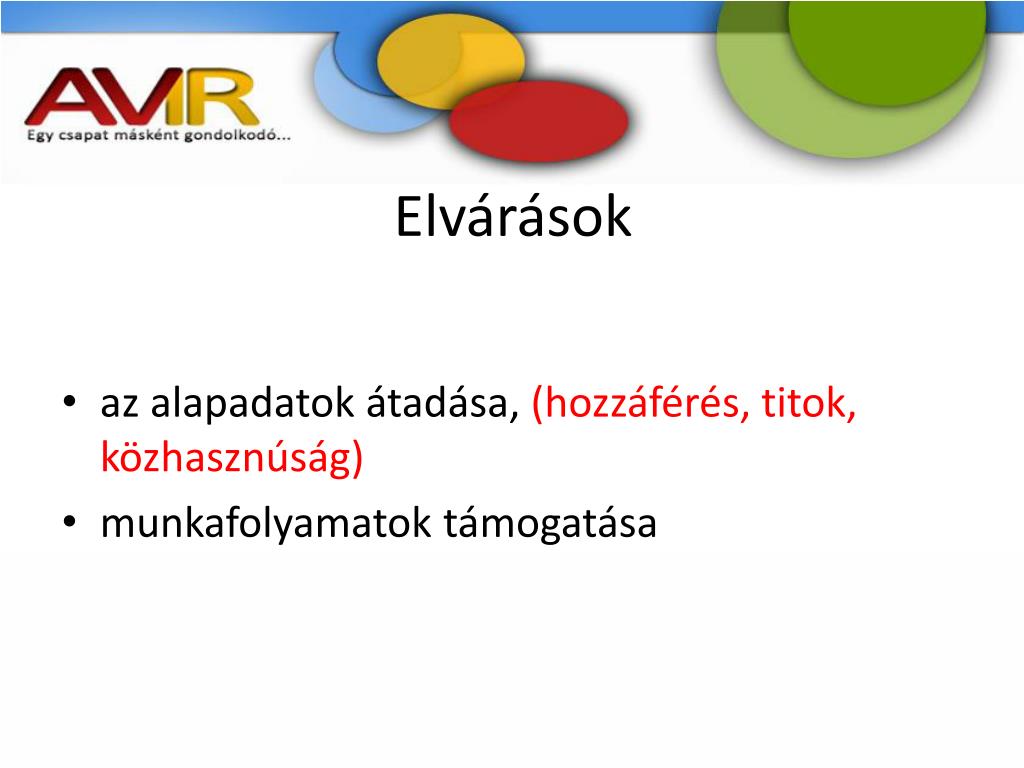 AVIR
Egy csapat másként gondolkodó...

Elvárások

• az alapadatok átadása, (hozzáférés, titok, közhasznúság)
• munkafolyamatok támogatása